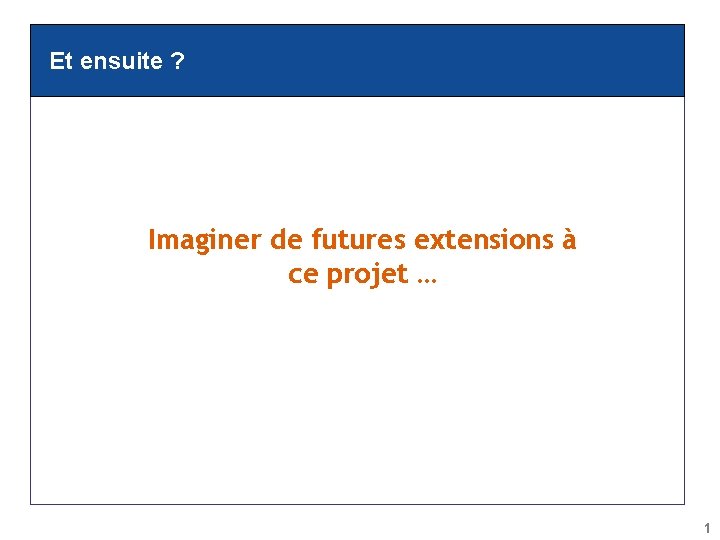 Et ensuite ?

Imaginer de futures extensions à ce projet …

1